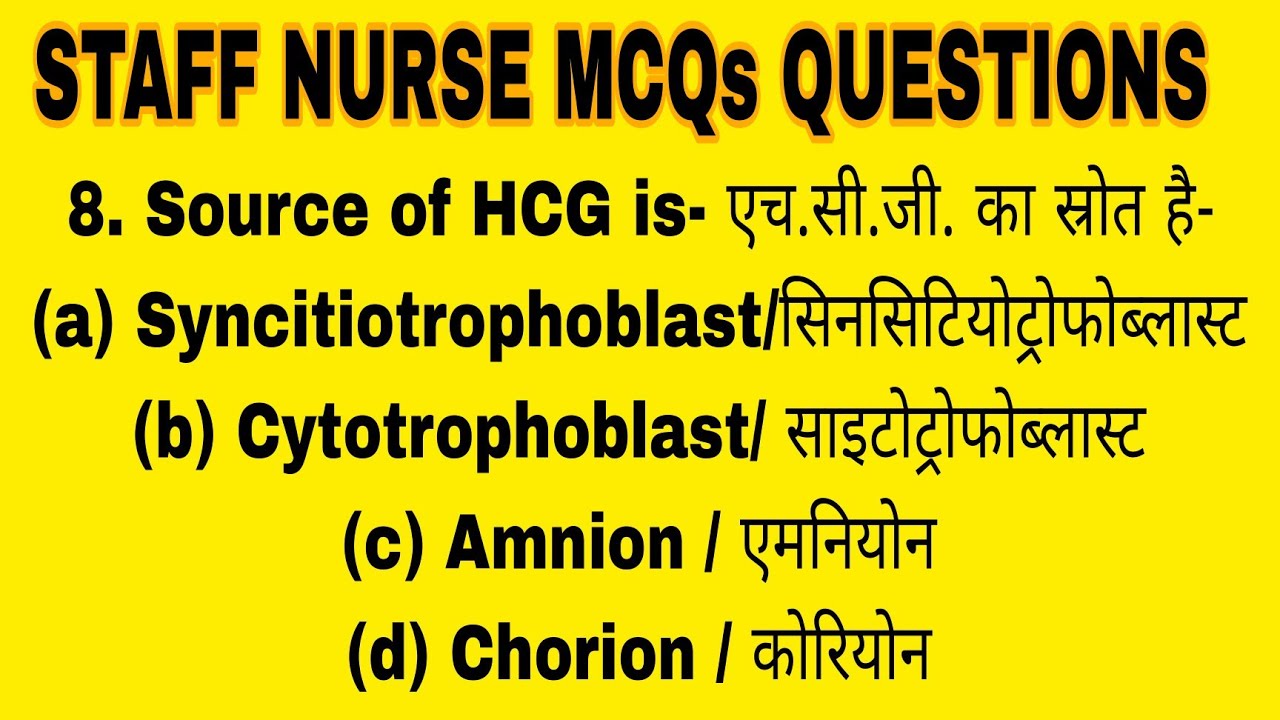 STAFF NURSE MCQs QUESTIONS

8. Source of HCG is- एच.सी.जी. का स्रोत है-

(a) Syncitiotrophoblast/सिनसिटियोट्रोफोब्लास्ट

(b) Cytotrophoblast/ साइटोट्रोफोब्लास्ट

(c) Amnion / एमनियोन

(d) Chorion / कोरियोन